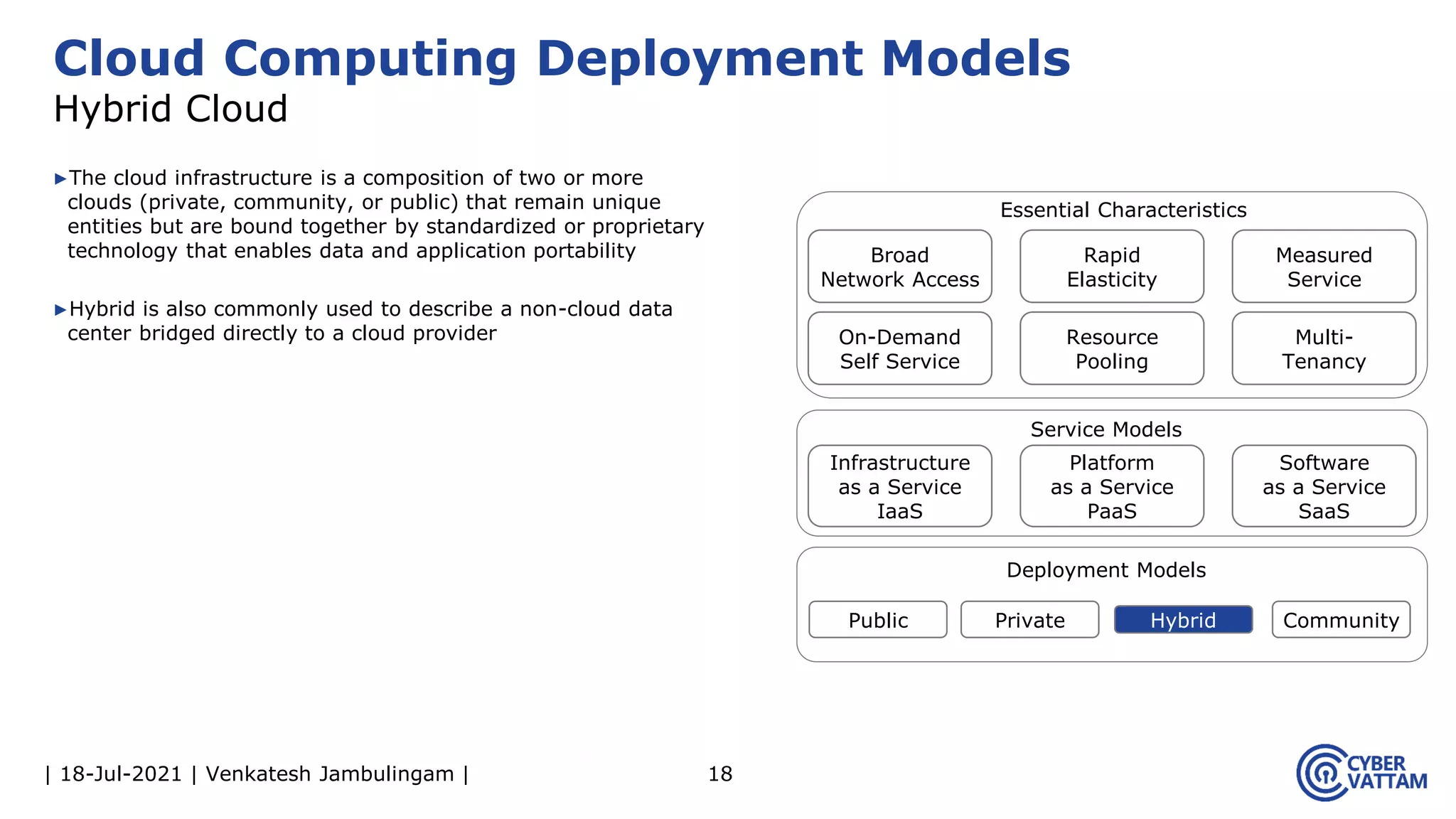 Cloud Computing Deployment Models
Hybrid Cloud

▸The cloud infrastructure is a composition of two or more clouds (private, community, or public) that remain unique entities but are bound together by standardized or proprietary technology that enables data and application portability

▸Hybrid is also commonly used to describe a non-cloud data center bridged directly to a cloud provider

Essential Characteristics
Broad Network Access
Rapid Elasticity
Measured Service
On-Demand Self Service
Resource Pooling
Multi-Tenancy

Service Models
Infrastructure as a Service IaaS
Platform as a Service PaaS
Software as a Service SaaS

Deployment Models
Public
Private
Hybrid
Community

| 18-Jul-2021 | Venkatesh Jambulingam |
18
CYBER VATTAM